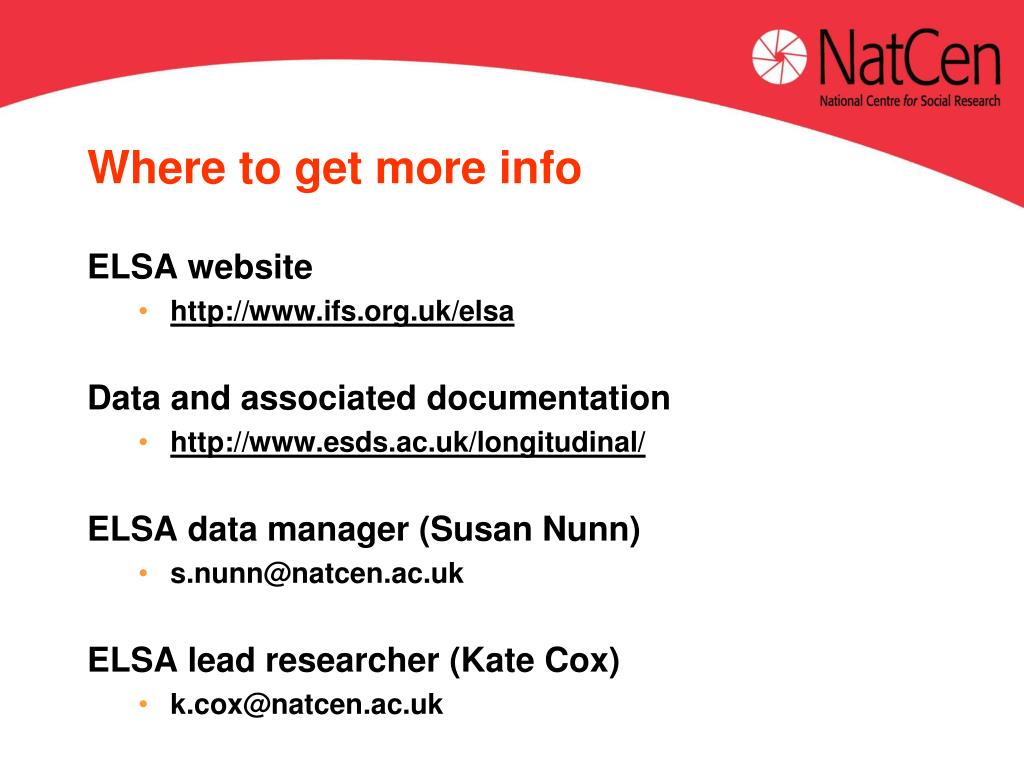 NatCen
National Centre for Social Research

Where to get more info

ELSA website
• http://www.ifs.org.uk/elsa

Data and associated documentation
• http://www.esds.ac.uk/longitudinal/

ELSA data manager (Susan Nunn)
• s.nunn@natcen.ac.uk

ELSA lead researcher (Kate Cox)
• k.cox@natcen.ac.uk